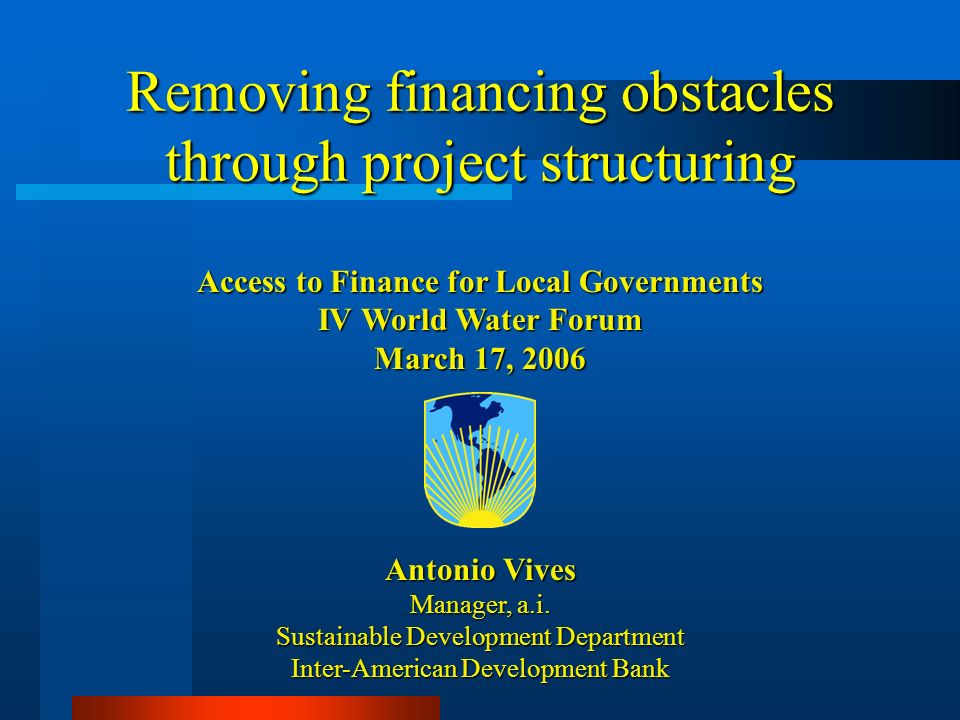 Removing financing obstacles through project structuring

Access to Finance for Local Governments
IV World Water Forum
March 17, 2006

Antonio Vives
Manager, a.i.
Sustainable Development Department
Inter-American Development Bank